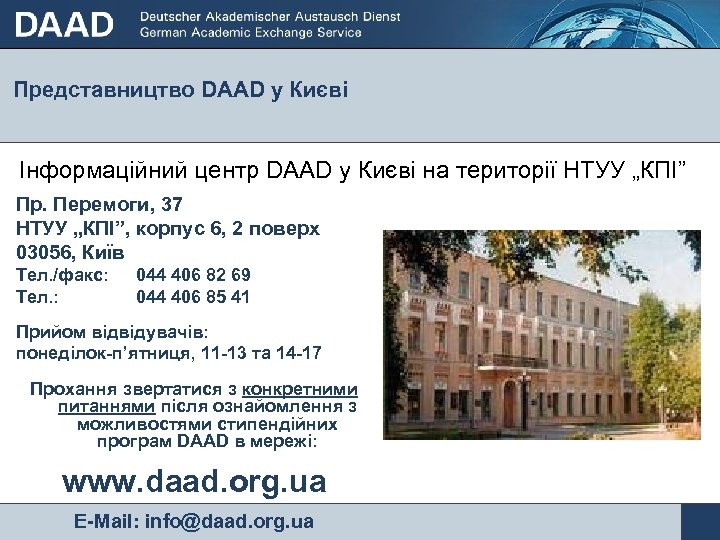 DAAD Deutscher Akademischer Austausch Dienst
German Academic Exchange Service

Представництво DAAD у Києві

Інформаційний центр DAAD у Києві на території НТУУ „КПІ”

Пр. Перемоги, 37
НТУУ „КПІ”, корпус 6, 2 поверх
03056, Київ
Тел./факс: 044 406 82 69
Тел.: 044 406 85 41

Прийом відвідувачів:
понеділок-п’ятниця, 11-13 та 14-17

Прохання звертатися з конкретними питаннями після ознайомлення з можливостями стипендійних програм DAAD в мережі:

www.daad.org.ua

E-Mail: info@daad.org.ua